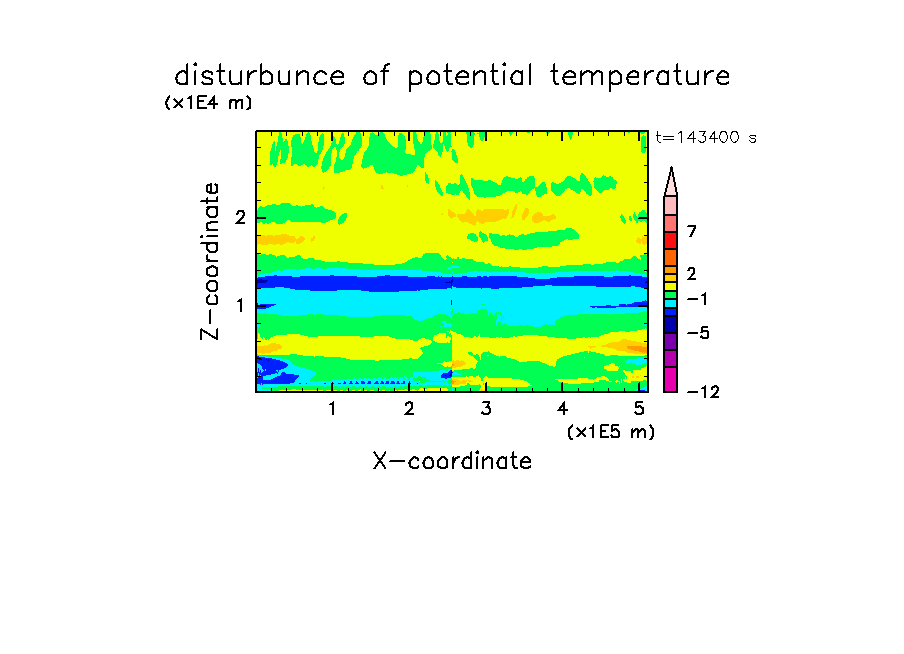 disturbunce of potential temperature

(x1E4 m)

t=143400 s

Z-coordinate

2

1

7

2

−1

−5

−12

1 2 3 4 5

(x1E5 m)

X-coordinate